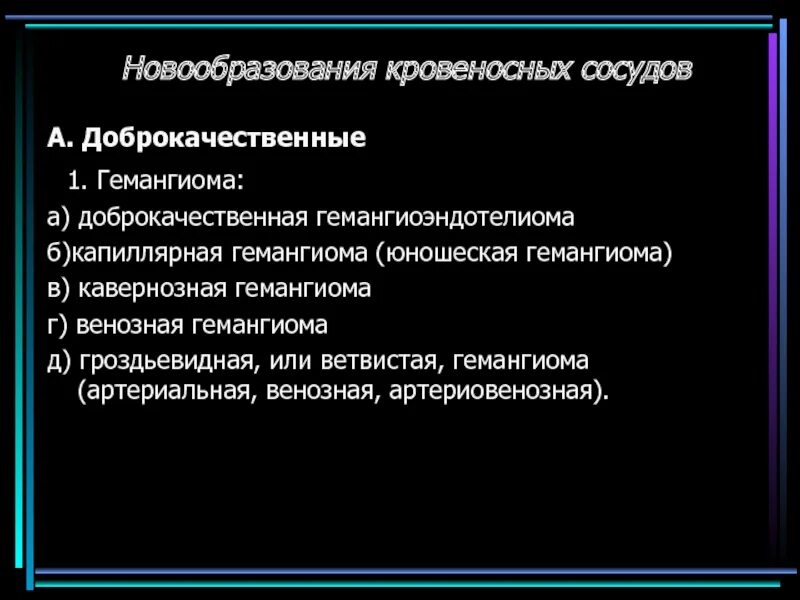 Новообразования кровеносных сосудов

А. Доброкачественные

1. Гемангиома:

а) доброкачественная гемангиоэндотелиома

б)капиллярная гемангиома (юношеская гемангиома)

в) кавернозная гемангиома

г) венозная гемангиома

д) гроздьевидная, или ветвистая, гемангиома (артериальная, венозная, артериовенозная).